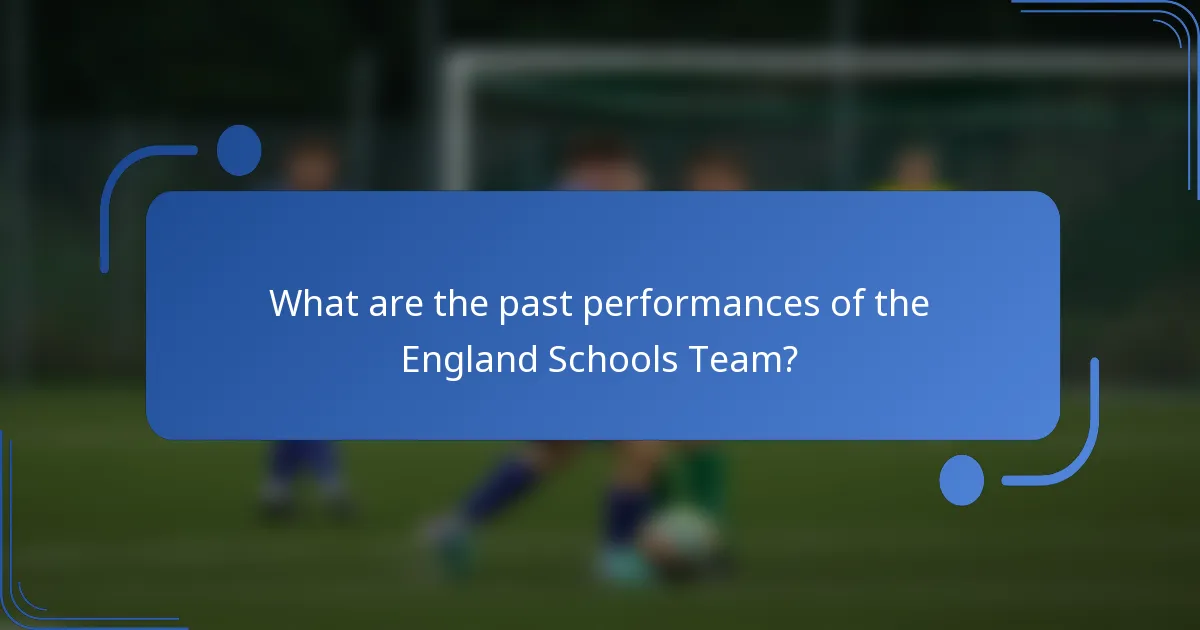 What are the past performances of the England Schools Team?